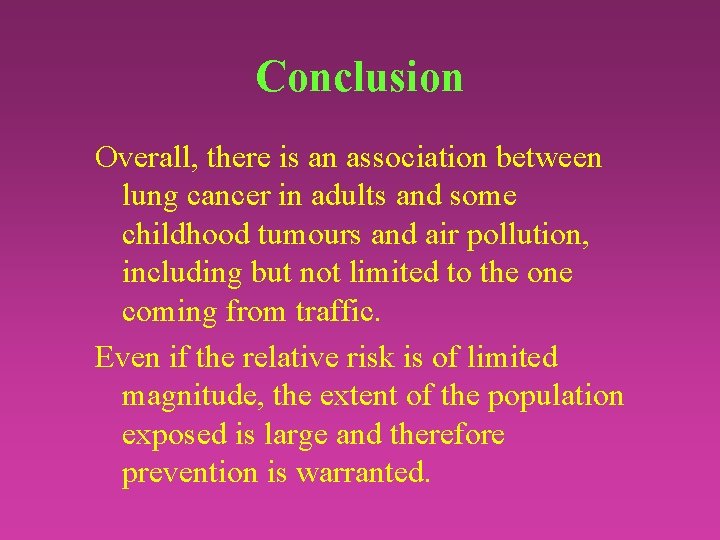 Conclusion

Overall, there is an association between lung cancer in adults and some childhood tumours and air pollution, including but not limited to the one coming from traffic.

Even if the relative risk is of limited magnitude, the extent of the population exposed is large and therefore prevention is warranted.